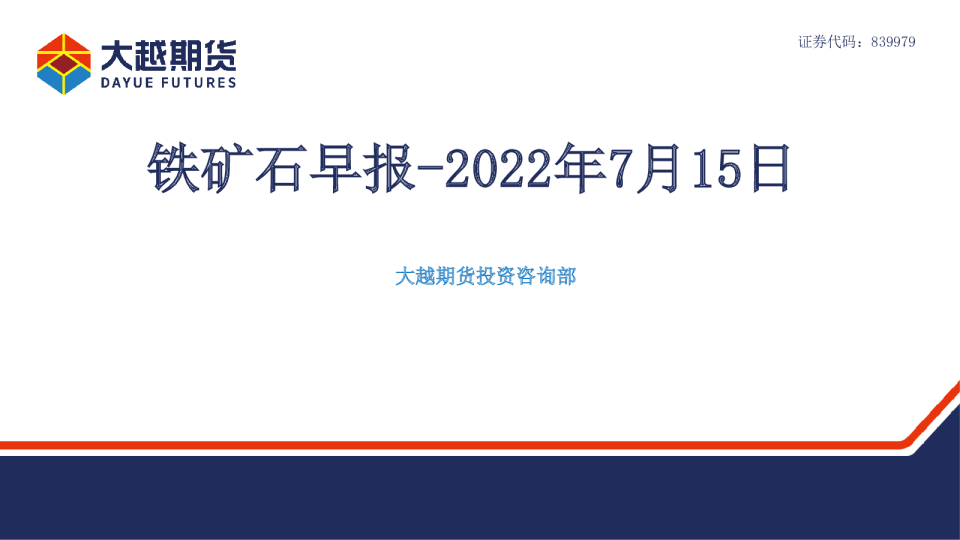 大越期货
DAYUE FUTURES

证券代码：839979

铁矿石早报-2022年7月15日

大越期货投资咨询部